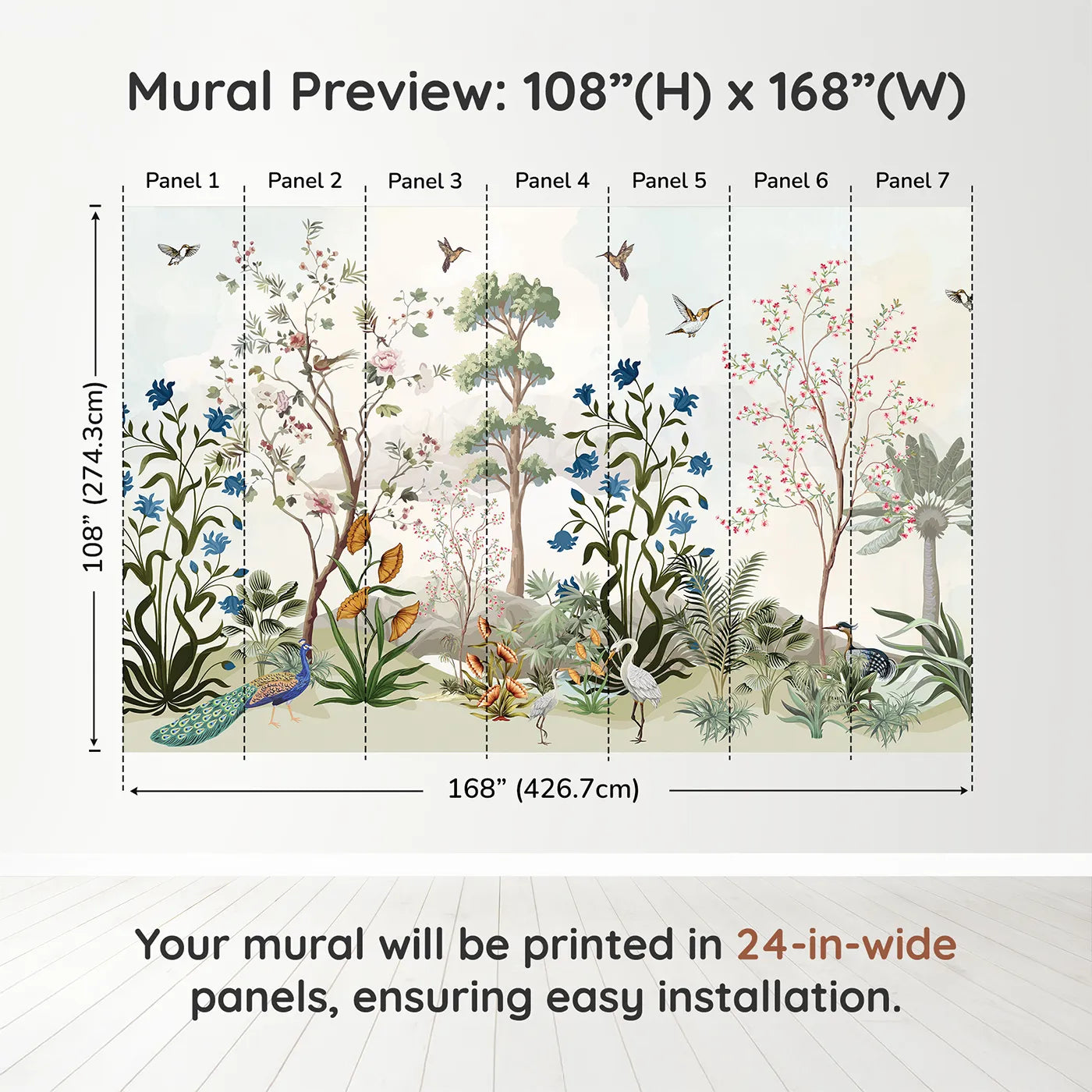 Mural Preview: 108”(H) x 168”(W)

Panel 1
Panel 2
Panel 3
Panel 4
Panel 5
Panel 6
Panel 7

108” (274.3cm)

168” (426.7cm)

Your mural will be printed in 24-in-wide panels, ensuring easy installation.